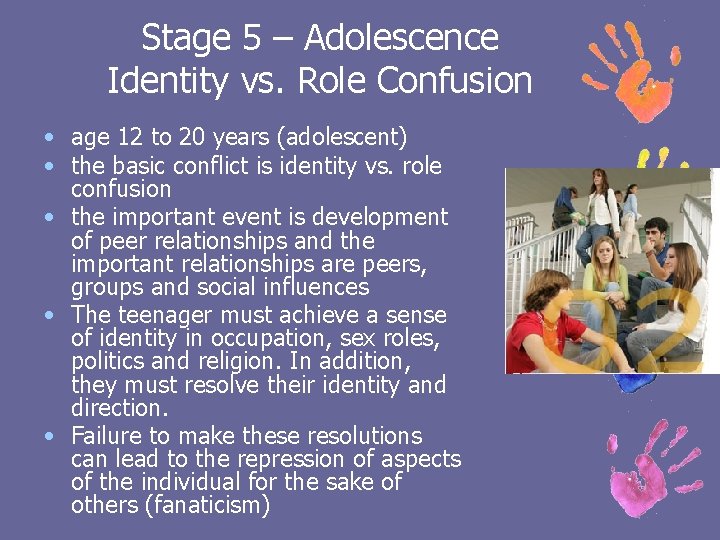 Stage 5 – Adolescence
Identity vs. Role Confusion

• age 12 to 20 years (adolescent)
• the basic conflict is identity vs. role confusion
• the important event is development of peer relationships and the important relationships are peers, groups and social influences
• The teenager must achieve a sense of identity in occupation, sex roles, politics and religion. In addition, they must resolve their identity and direction.
• Failure to make these resolutions can lead to the repression of aspects of the individual for the sake of others (fanaticism)